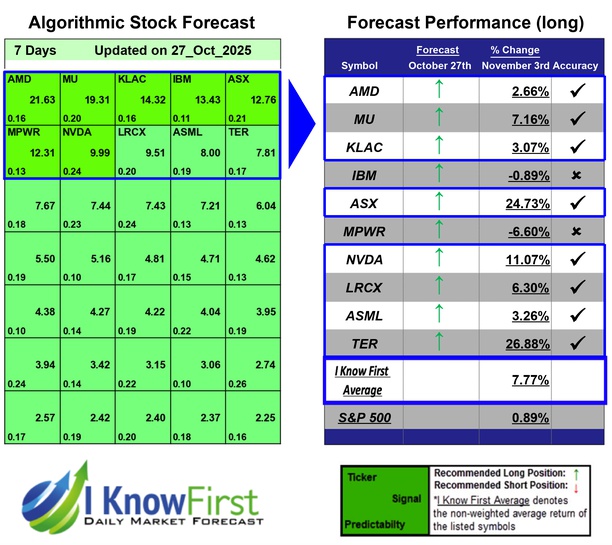 Algorithmic Stock Forecast

7 Days Updated on 27_Oct_2025

| AMD 21.63 0.16 | MU 19.31 0.20 | KLAC 14.32 0.16 | IBM 13.43 0.11 | ASX 12.76 0.21 |
|---|---|---|---|---|
| MPWR 12.31 0.13 | NVDA 9.99 0.24 | LRCX 9.51 0.20 | ASML 8.00 0.19 | TER 7.81 0.17 |
| 7.67 0.18 | 7.44 0.23 | 7.43 0.24 | 7.21 0.13 | 6.04 0.13 |
| 5.50 0.19 | 5.16 0.10 | 4.81 0.17 | 4.71 0.15 | 4.62 0.13 |
| 4.38 0.10 | 4.27 0.14 | 4.22 0.19 | 4.04 0.22 | 3.95 0.19 |
| 3.94 0.24 | 3.42 0.14 | 3.15 0.22 | 3.06 0.10 | 2.74 0.26 |
| 2.57 0.17 | 2.42 0.19 | 2.40 0.20 | 2.37 0.18 | 2.25 0.16 |

Forecast Performance (long)

| Symbol | Forecast October 27th | % Change November 3rd | Accuracy |
|---|---|---|---|
| AMD | ↑ | 2.66% | ✓ |
| MU | ↑ | 7.16% | ✓ |
| KLAC | ↑ | 3.07% | ✓ |
| IBM | ↑ | -0.89% | ✗ |
| ASX | ↑ | 24.73% | ✓ |
| MPWR | ↑ | -6.60% | ✗ |
| NVDA | ↑ | 11.07% | ✓ |
| LRCX | ↑ | 6.30% | ✓ |
| ASML | ↑ | 3.26% | ✓ |
| TER | ↑ | 26.88% | ✓ |
| I Know First Average | | 7.77% | |
| S&P 500 | | 0.89% | |

I Know First
DAILY MARKET FORECAST

Ticker
Signal
Predictabilty

Recommended Long Position: ↑
Recommended Short Position: ↓
*I Know First Average denotes the non-weighted average return of the listed symbols